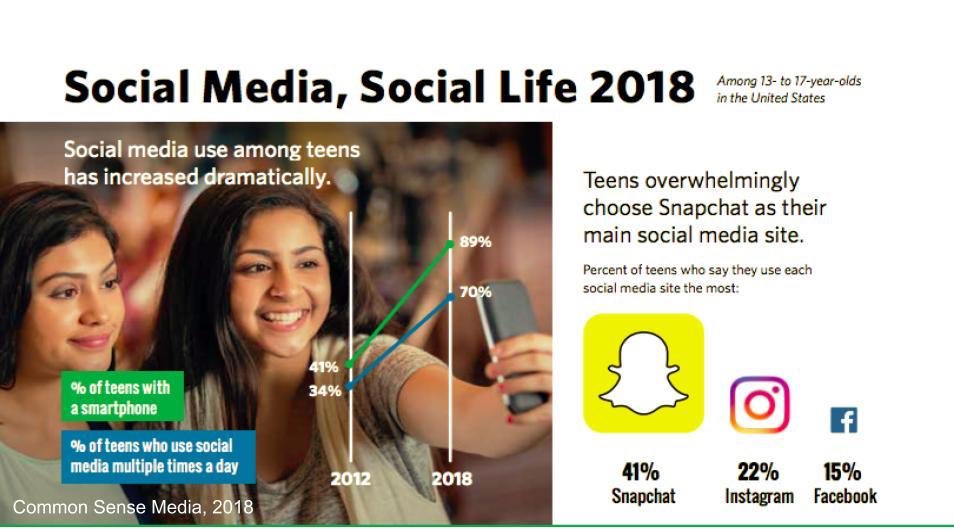 Social Media, Social Life 2018

Among 13- to 17-year-olds in the United States

Social media use among teens has increased dramatically.

89%

70%

41%

34%

% of teens with a smartphone

% of teens who use social media multiple times a day

2012

2018

Common Sense Media, 2018

Teens overwhelmingly choose Snapchat as their main social media site.

Percent of teens who say they use each social media site the most:

41%
Snapchat

22%
Instagram

15%
Facebook